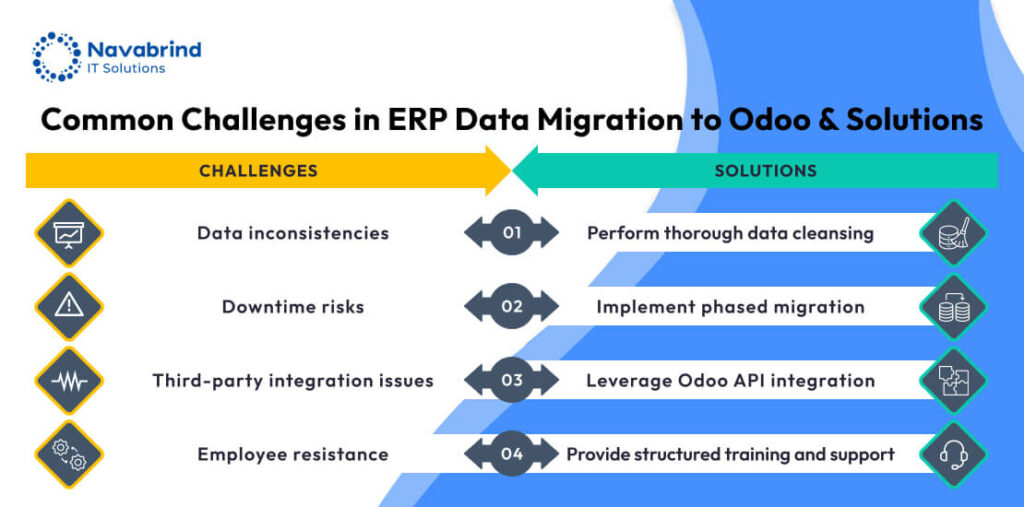 Navabrind
IT Solutions

Common Challenges in ERP Data Migration to Odoo & Solutions

CHALLENGES

SOLUTIONS

Data inconsistencies

01

Perform thorough data cleansing

Downtime risks

02

Implement phased migration

Third-party integration issues

03

Leverage Odoo API integration

Employee resistance

04

Provide structured training and support